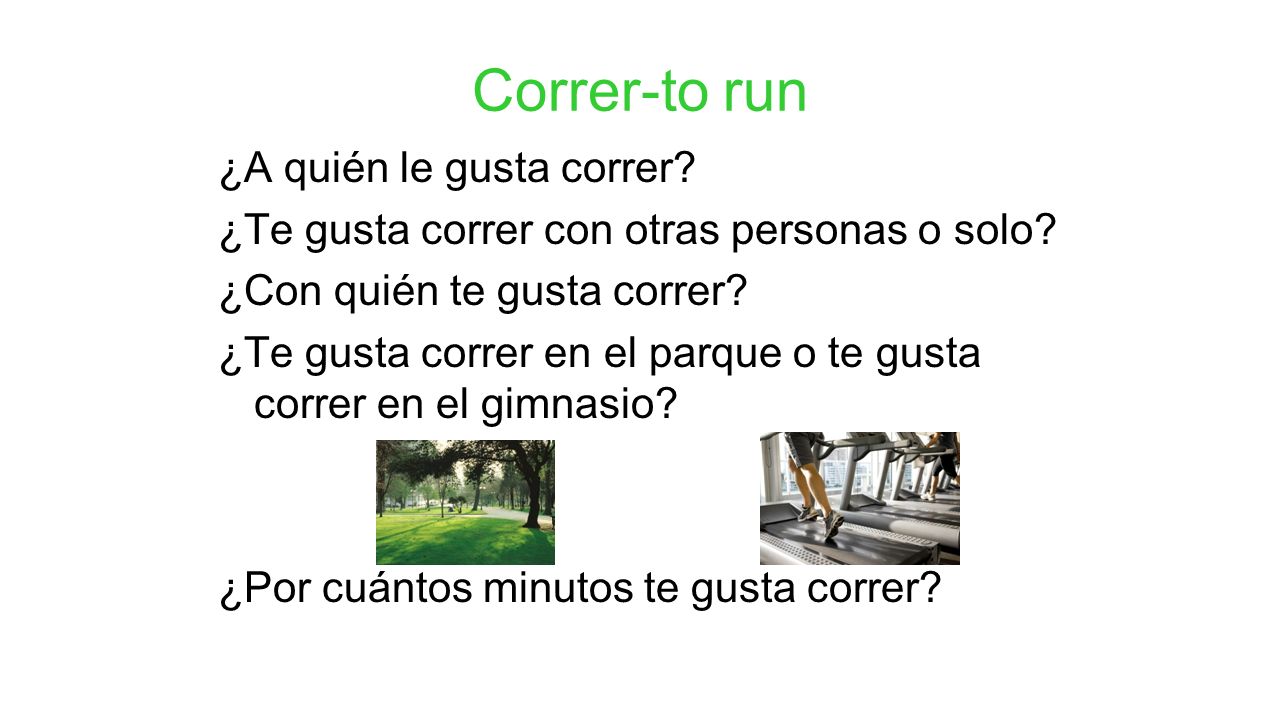 Correr-to run

¿A quién le gusta correr?

¿Te gusta correr con otras personas o solo?

¿Con quién te gusta correr?

¿Te gusta correr en el parque o te gusta correr en el gimnasio?

¿Por cuántos minutos te gusta correr?